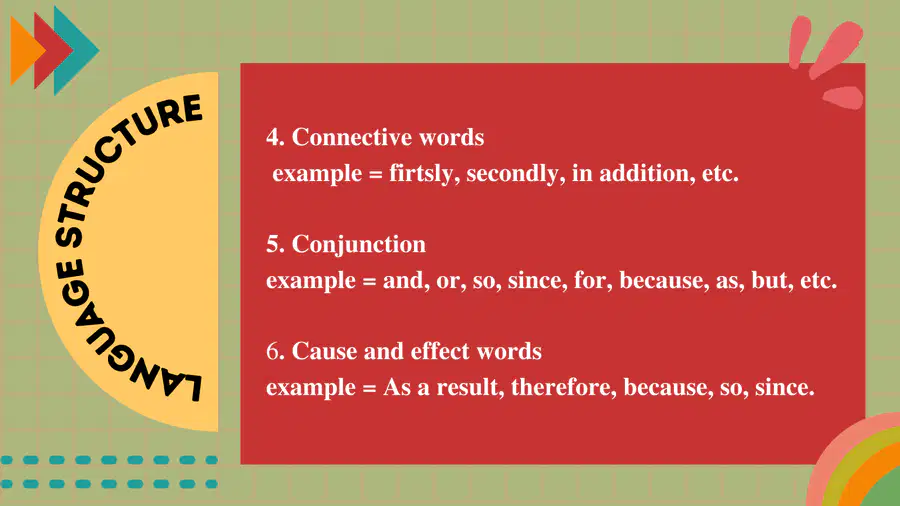 LANGUAGE STRUCTURE

4. Connective words
example = firtsly, secondly, in addition, etc.

5. Conjunction
example = and, or, so, since, for, because, as, but, etc.

6. Cause and effect words
example = As a result, therefore, because, so, since.